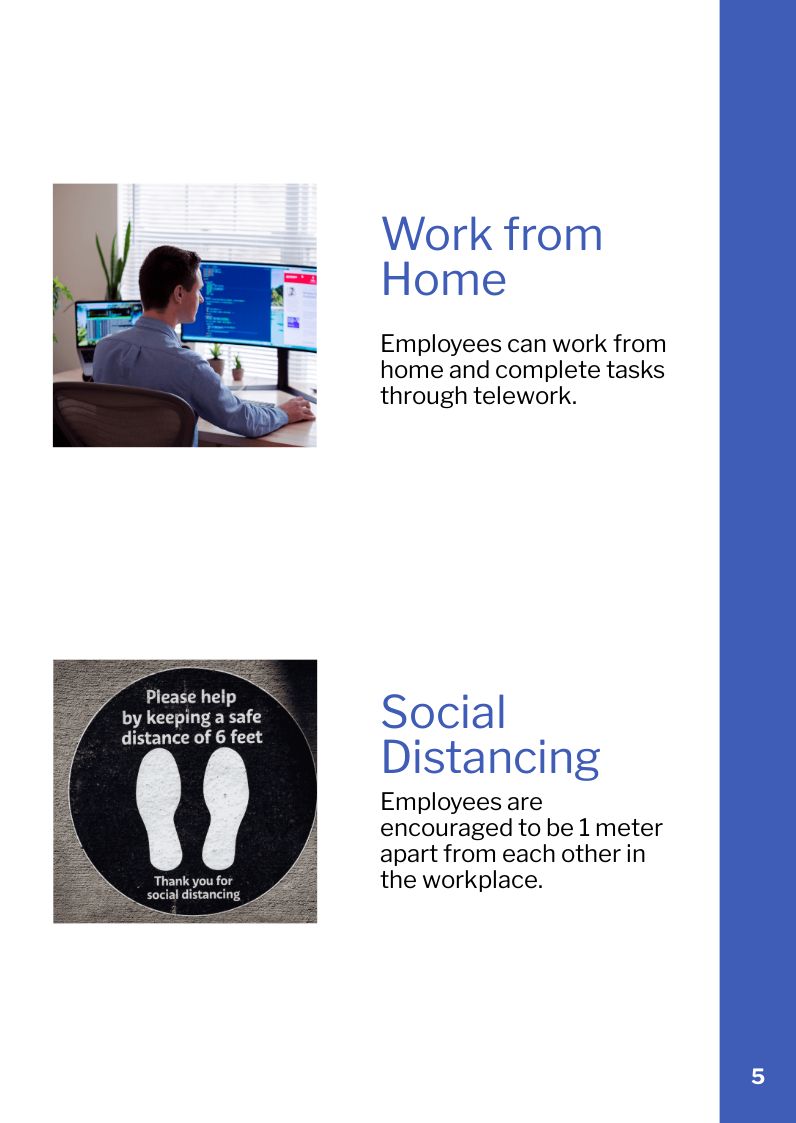 Work from Home

Employees can work from home and complete tasks through telework.

Please help by keeping a safe distance of 6 feet

Thank you for social distancing

Social Distancing

Employees are encouraged to be 1 meter apart from each other in the workplace.

5